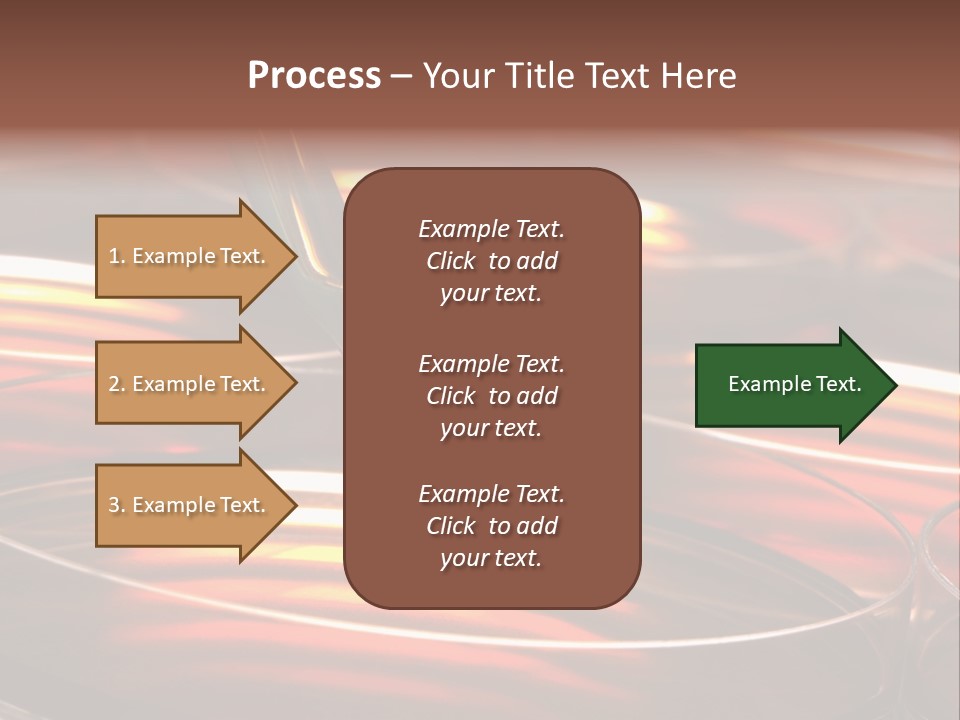 Process – Your Title Text Here

1. Example Text.

2. Example Text.

3. Example Text.

Example Text. Click to add your text.

Example Text. Click to add your text.

Example Text. Click to add your text.

Example Text.